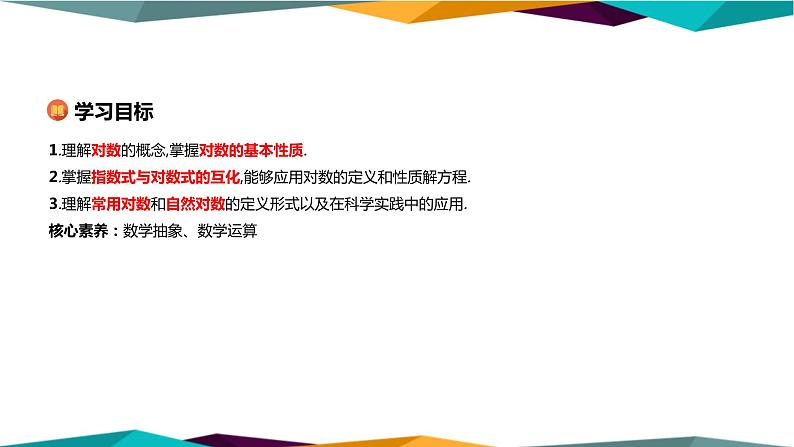 学习目标

1.理解对数的概念,掌握对数的基本性质.

2.掌握指数式与对数式的互化,能够应用对数的定义和性质解方程.

3.理解常用对数和自然对数的定义形式以及在科学实践中的应用.

核心素养：数学抽象、数学运算